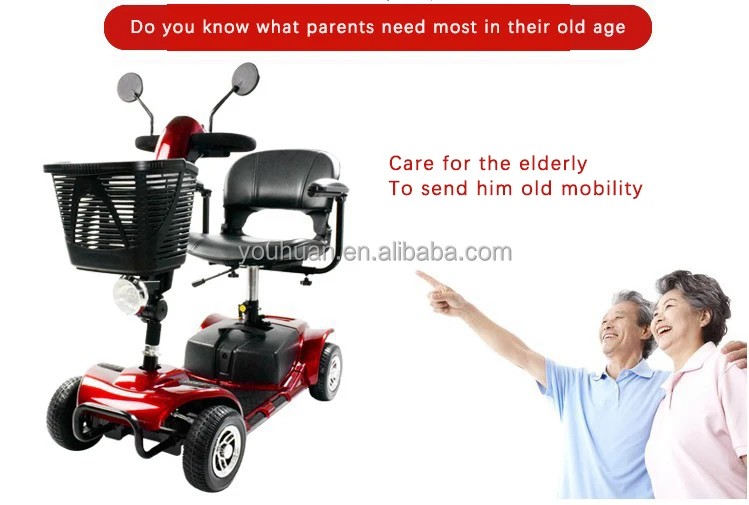 Do you know what parents need most in their old age

Care for the elderly
To send him old mobility

youhuan.en.alibaba.com